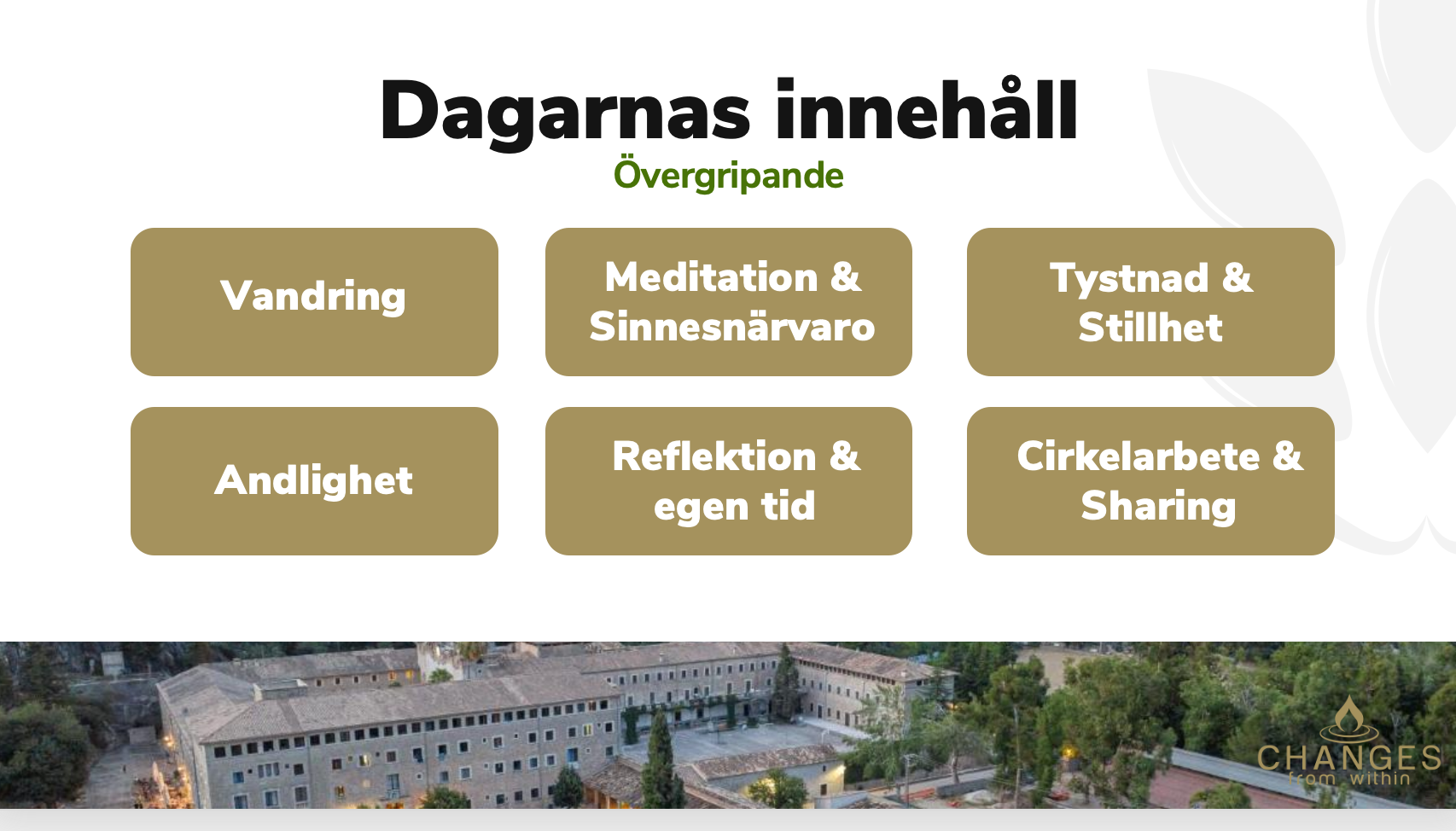 Dagarnas innehåll
Övergripande

Vandring

Meditation & Sinnesnärvaro

Tystnad & Stillhet

Andlighet

Reflektion & egen tid

Cirkelarbete & Sharing

CHANGES
from within